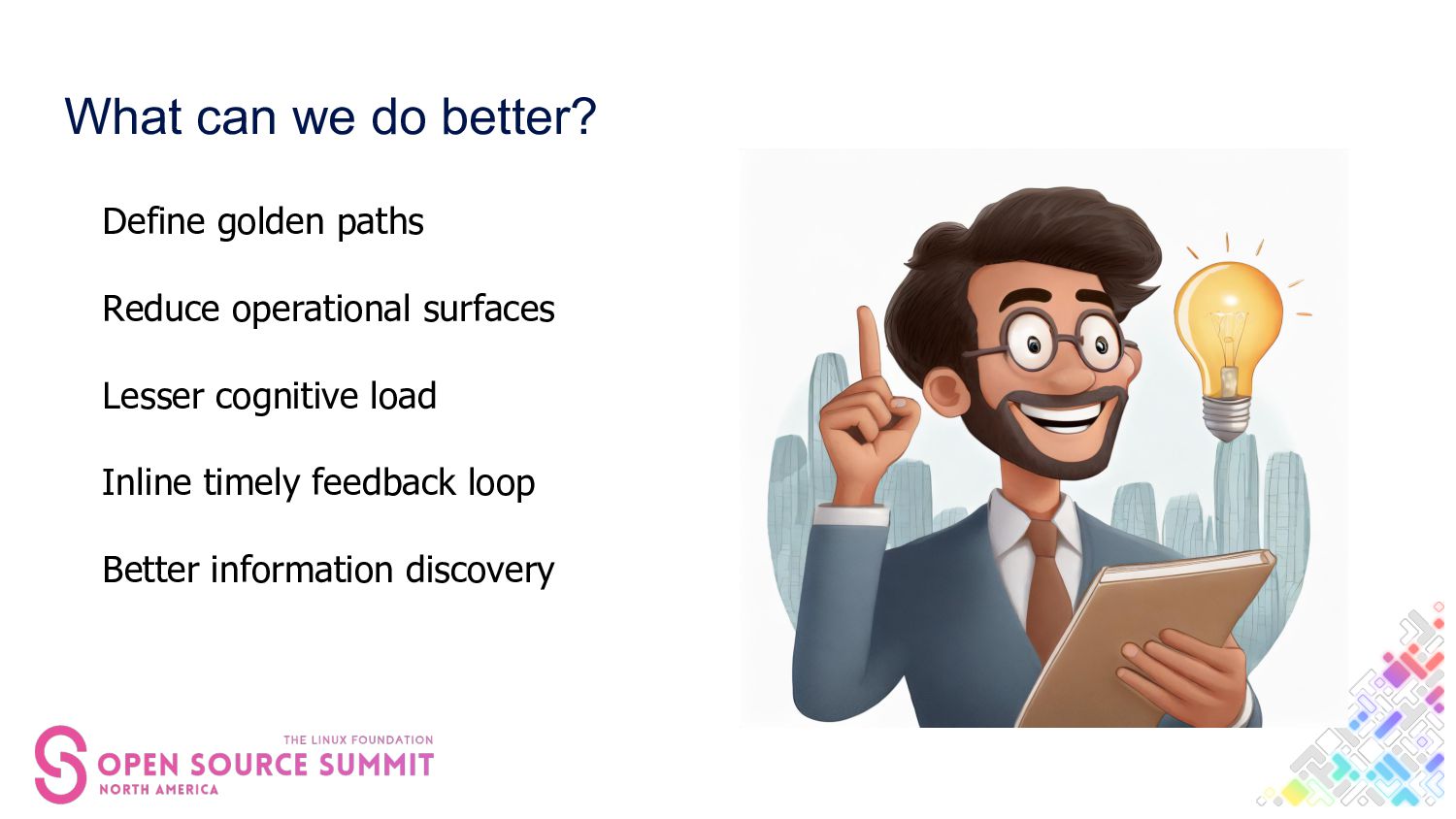 What can we do better?

Define golden paths

Reduce operational surfaces

Lesser cognitive load

Inline timely feedback loop

Better information discovery

THE LINUX FOUNDATION
OPEN SOURCE SUMMIT
NORTH AMERICA